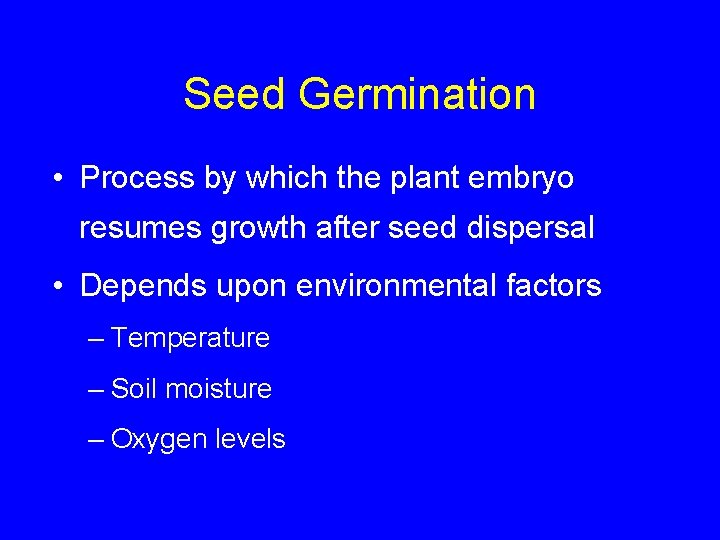 Seed Germination

• Process by which the plant embryo resumes growth after seed dispersal

• Depends upon environmental factors

– Temperature

– Soil moisture

– Oxygen levels